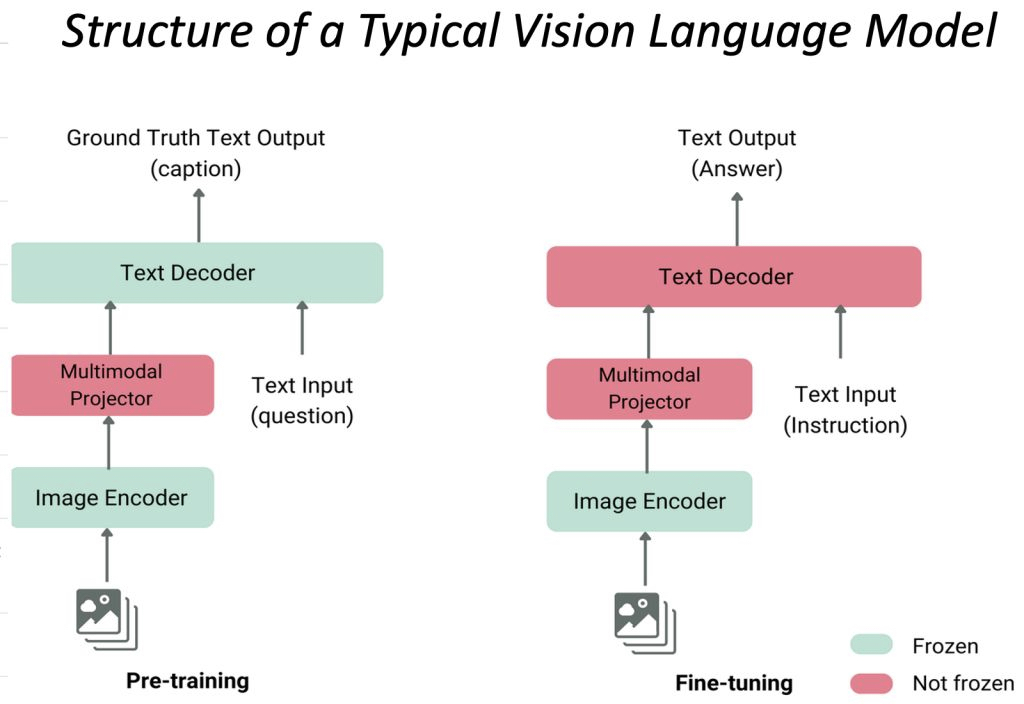 Structure of a Typical Vision Language Model

Ground Truth Text Output
(caption)

Text Decoder

Multimodal Projector

Text Input
(question)

Image Encoder

Pre-training

Text Output
(Answer)

Text Decoder

Multimodal Projector

Text Input
(Instruction)

Image Encoder

Fine-tuning

Frozen

Not frozen